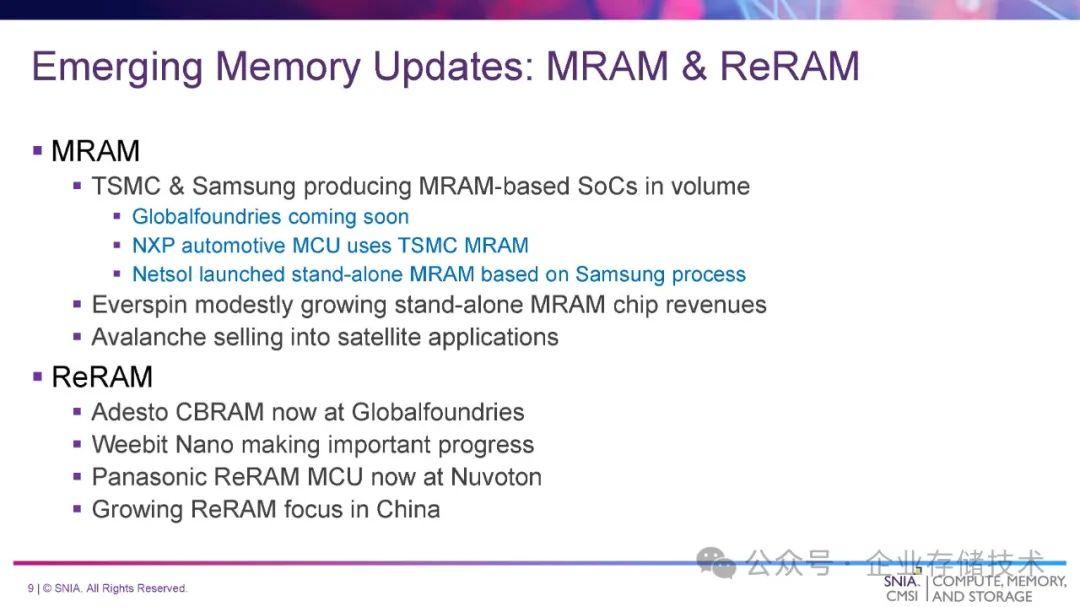 Emerging Memory Updates: MRAM & ReRAM

▪ MRAM
▪ TSMC & Samsung producing MRAM-based SoCs in volume
▪ Globalfoundries coming soon
▪ NXP automotive MCU uses TSMC MRAM
▪ Netsol launched stand-alone MRAM based on Samsung process
▪ Everspin modestly growing stand-alone MRAM chip revenues
▪ Avalanche selling into satellite applications

▪ ReRAM
▪ Adesto CBRAM now at Globalfoundries
▪ Weebit Nano making important progress
▪ Panasonic ReRAM MCU now at Nuvoton
▪ Growing ReRAM focus in China

9 | © SNIA. All Rights Reserved.

公众号 · 企业存储技术

SNIA. CMSI | COMPUTE, MEMORY, AND STORAGE